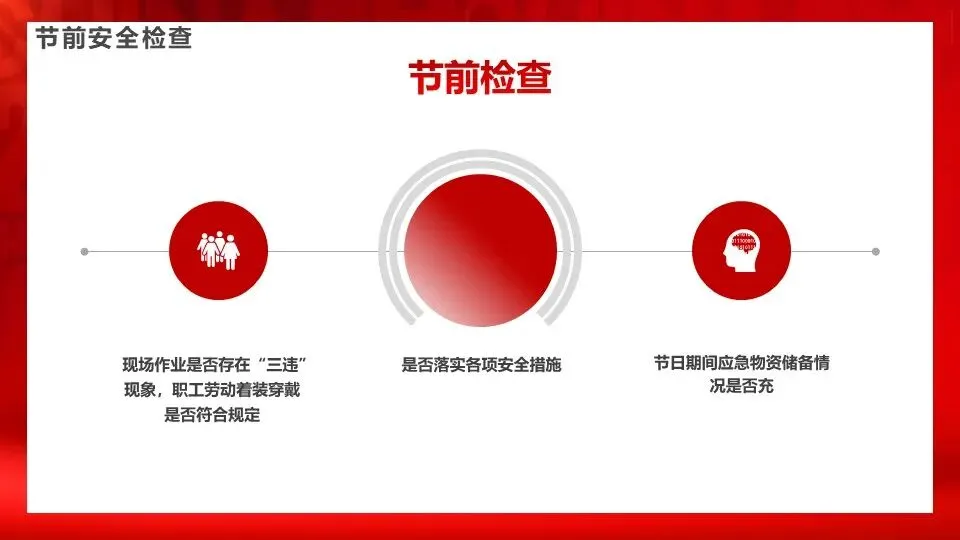 节前安全检查

节前检查

现场作业是否存在“三违”现象，职工劳动着装穿戴是否符合规定

是否落实各项安全措施

节日期间应急物资储备情况是否充